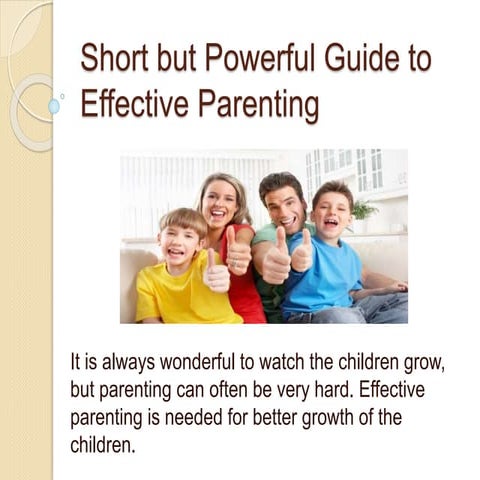 Short but Powerful Guide to Effective Parenting

It is always wonderful to watch the children grow, but parenting can often be very hard. Effective parenting is needed for better growth of the children.